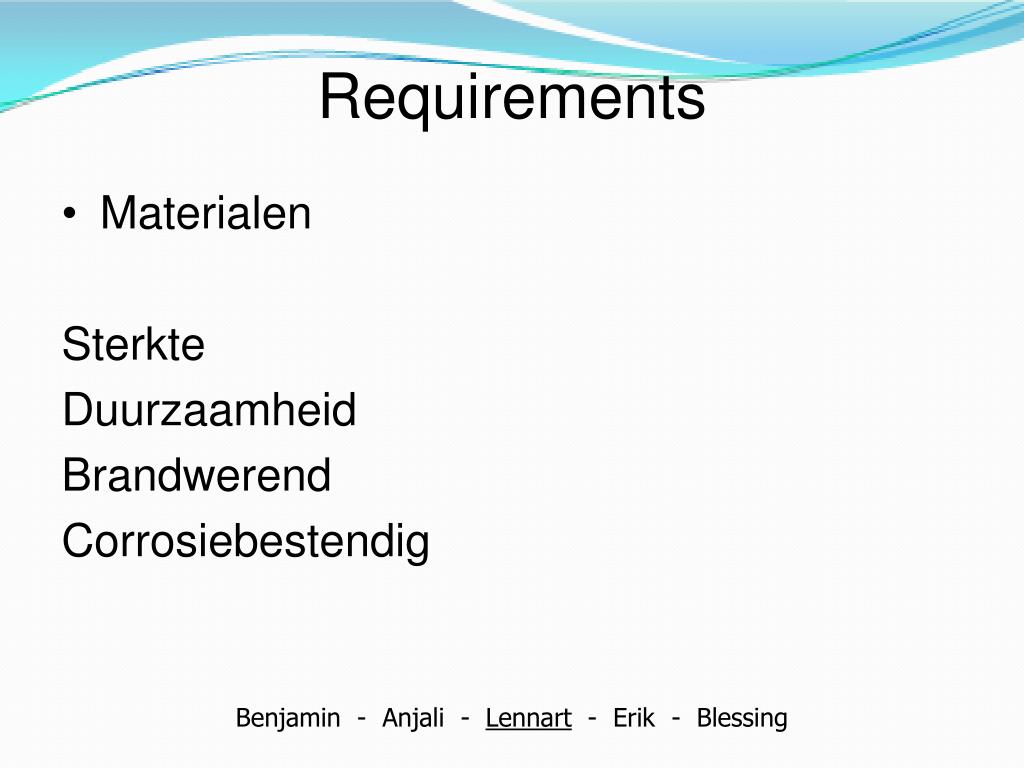 Requirements

• Materialen

Sterkte
Duurzaamheid
Brandwerend
Corrosiebestendig

Benjamin - Anjali - Lennart - Erik - Blessing